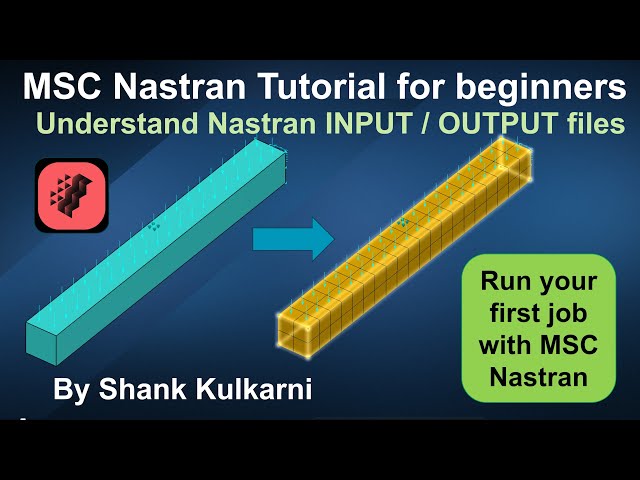 MSC Nastran Tutorial for beginners
Understand Nastran INPUT / OUTPUT files

Run your first job with MSC Nastran

By Shank Kulkarni